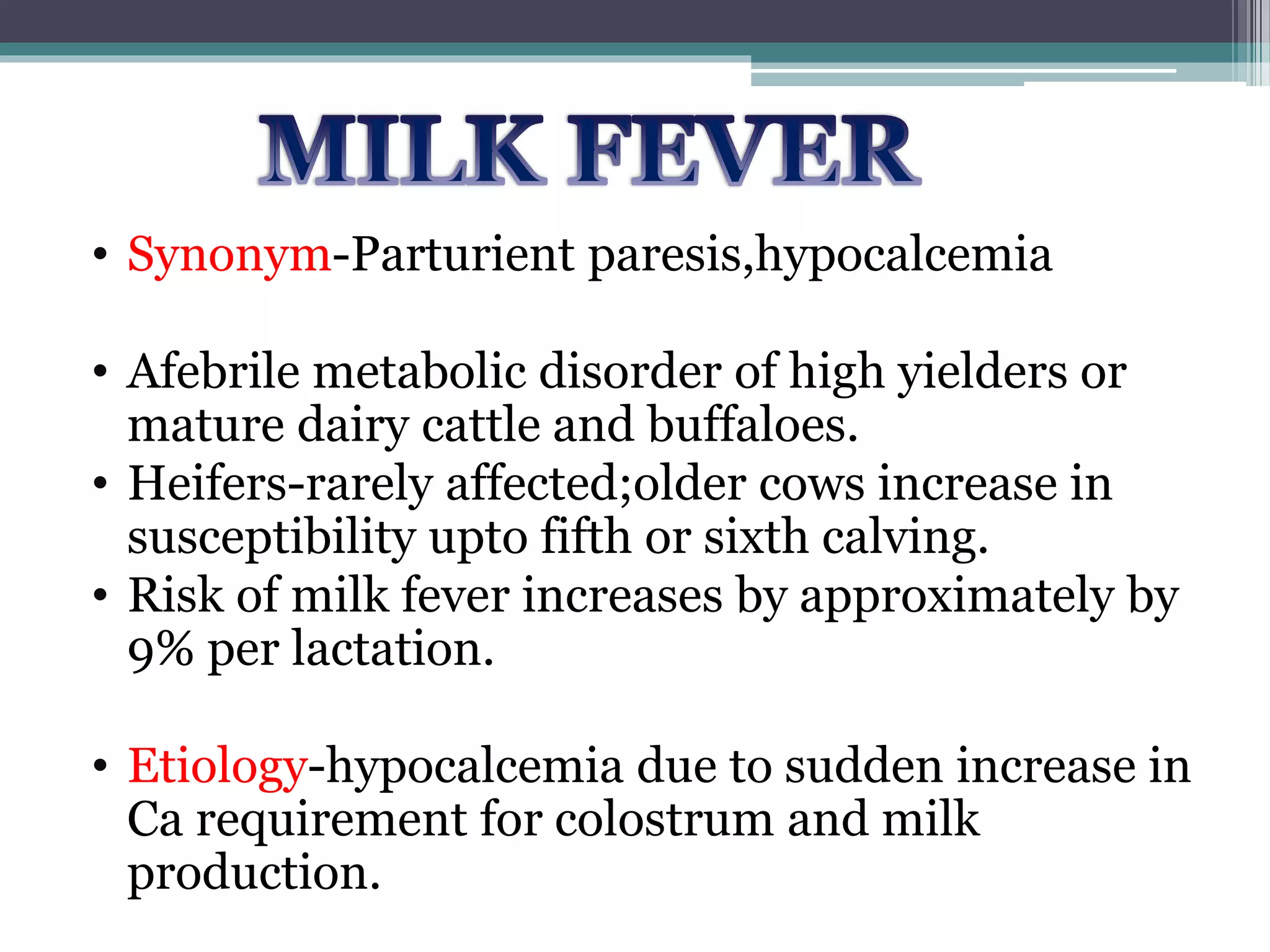 MILK FEVER

• Synonym-Parturient paresis,hypocalcemia

• Afebrile metabolic disorder of high yielders or mature dairy cattle and buffaloes.
• Heifers-rarely affected;older cows increase in susceptibility upto fifth or sixth calving.
• Risk of milk fever increases by approximately by 9% per lactation.

• Etiology-hypocalcemia due to sudden increase in Ca requirement for colostrum and milk production.